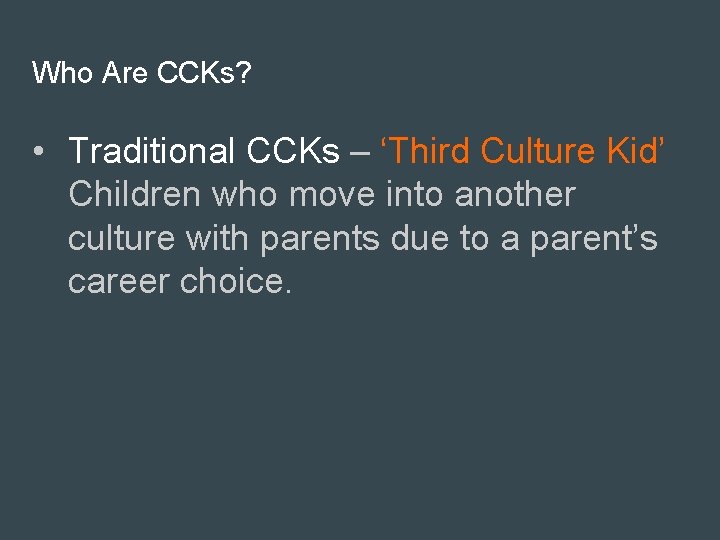 Who Are CCKs?

• Traditional CCKs – ‘Third Culture Kid’ Children who move into another culture with parents due to a parent’s career choice.